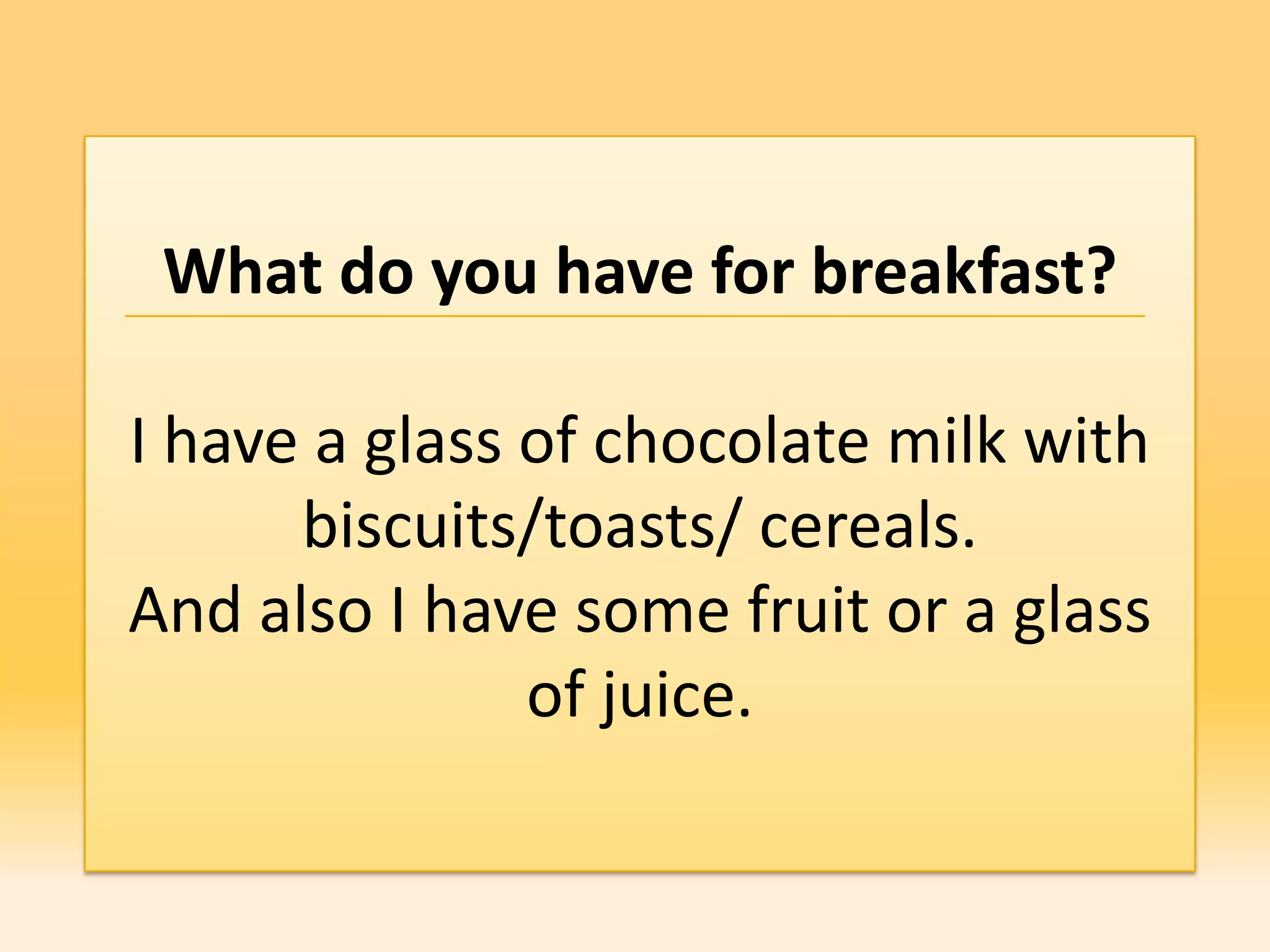 What do you have for breakfast?

I have a glass of chocolate milk with biscuits/toasts/ cereals.
And also I have some fruit or a glass of juice.